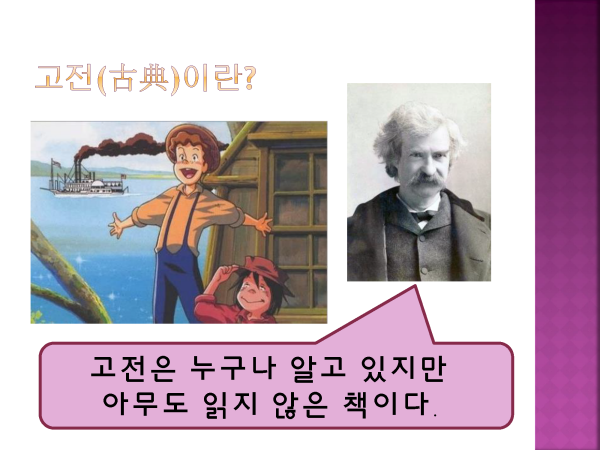 고전(古典)이란?

고전은 누구나 알고 있지만 아무도 읽지 않은 책이다.